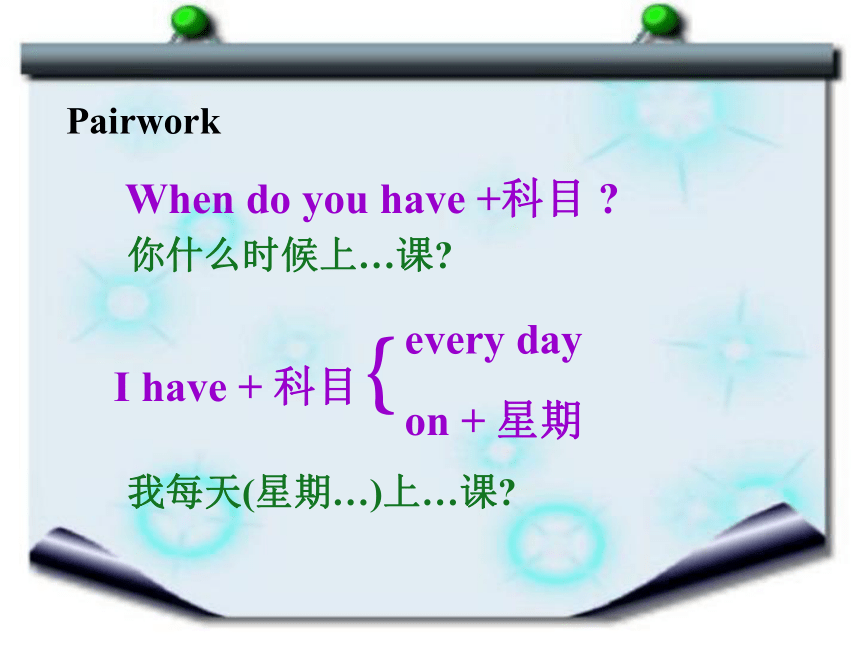 Pairwork

When do you have +科目 ?
你什么时候上…课?

I have + 科目 { every day
on + 星期

我每天(星期…)上…课?